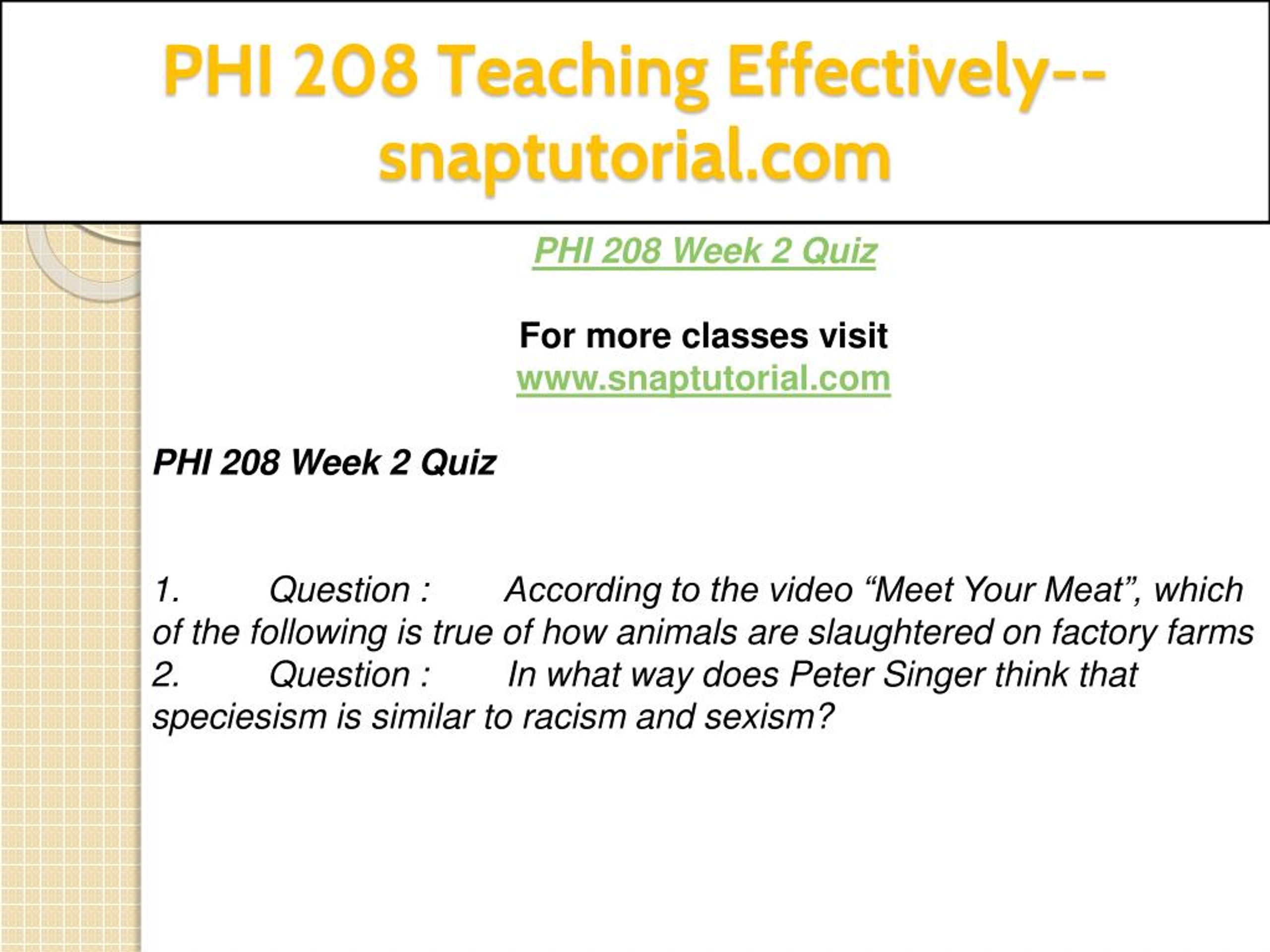 PHI 208 Teaching Effectively--snaptutorial.com

PHI 208 Week 2 Quiz

For more classes visit
www.snaptutorial.com

PHI 208 Week 2 Quiz

1. Question : According to the video “Meet Your Meat”, which of the following is true of how animals are slaughtered on factory farms
2. Question : In what way does Peter Singer think that speciesism is similar to racism and sexism?